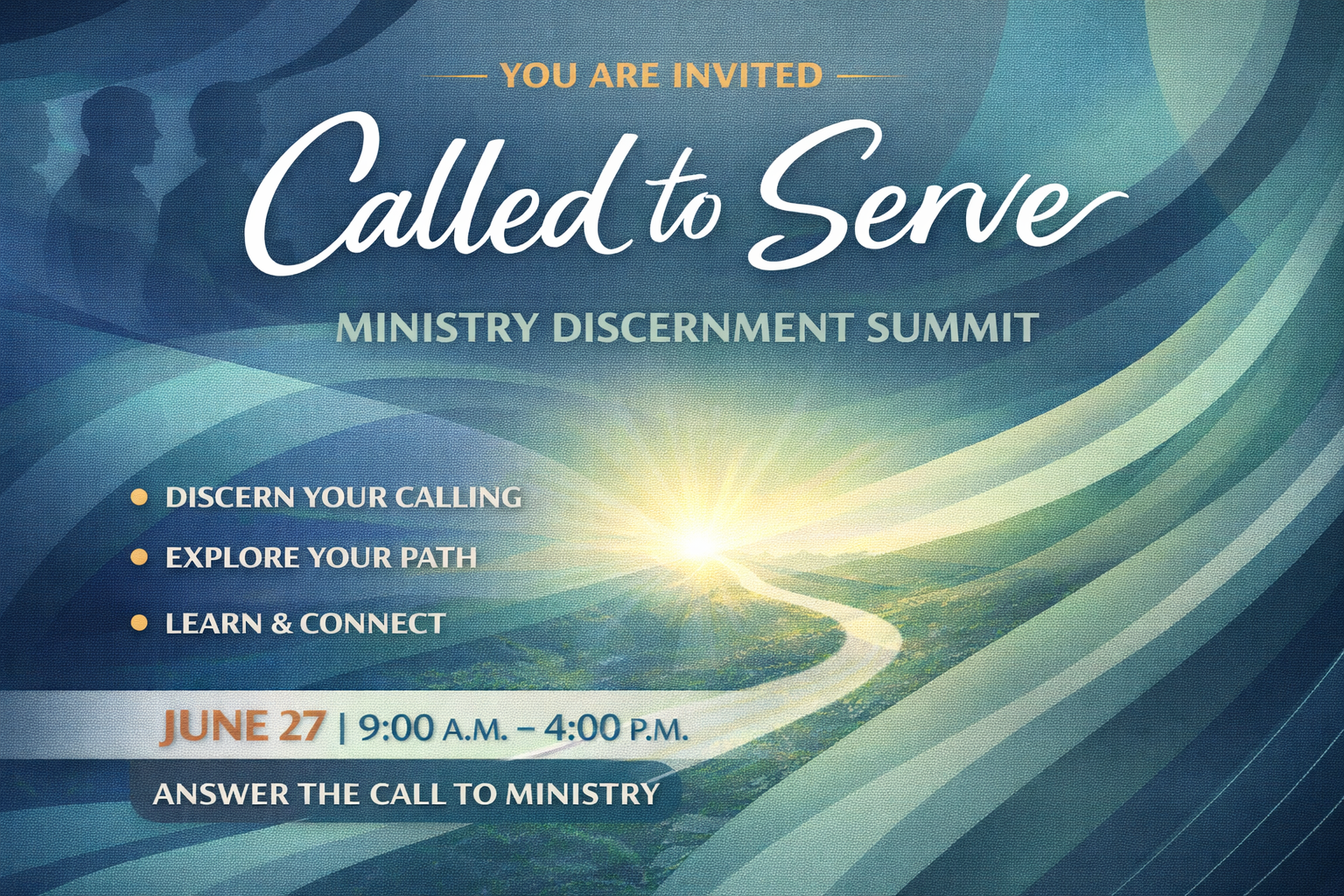 YOU ARE INVITED

Called to Serve

MINISTRY DISCERNMENT SUMMIT

• DISCERN YOUR CALLING
• EXPLORE YOUR PATH
• LEARN & CONNECT

JUNE 27 | 9:00 A.M. – 4:00 P.M.

ANSWER THE CALL TO MINISTRY